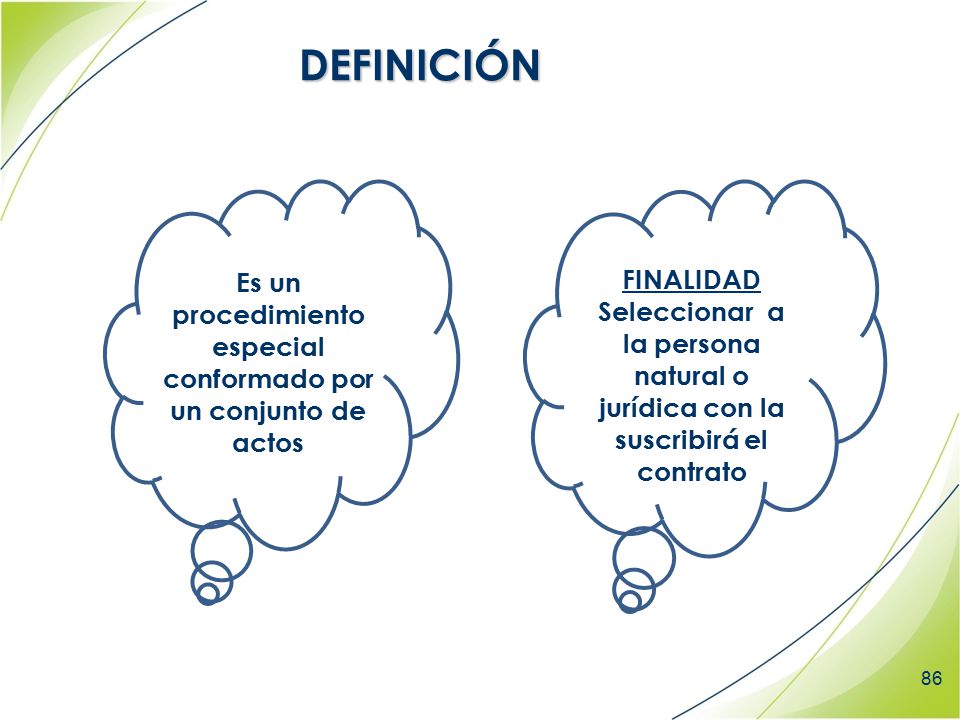 DEFINICIÓN

Es un procedimiento especial conformado por un conjunto de actos

FINALIDAD
Seleccionar a la persona natural o jurídica con la suscribirá el contrato

86